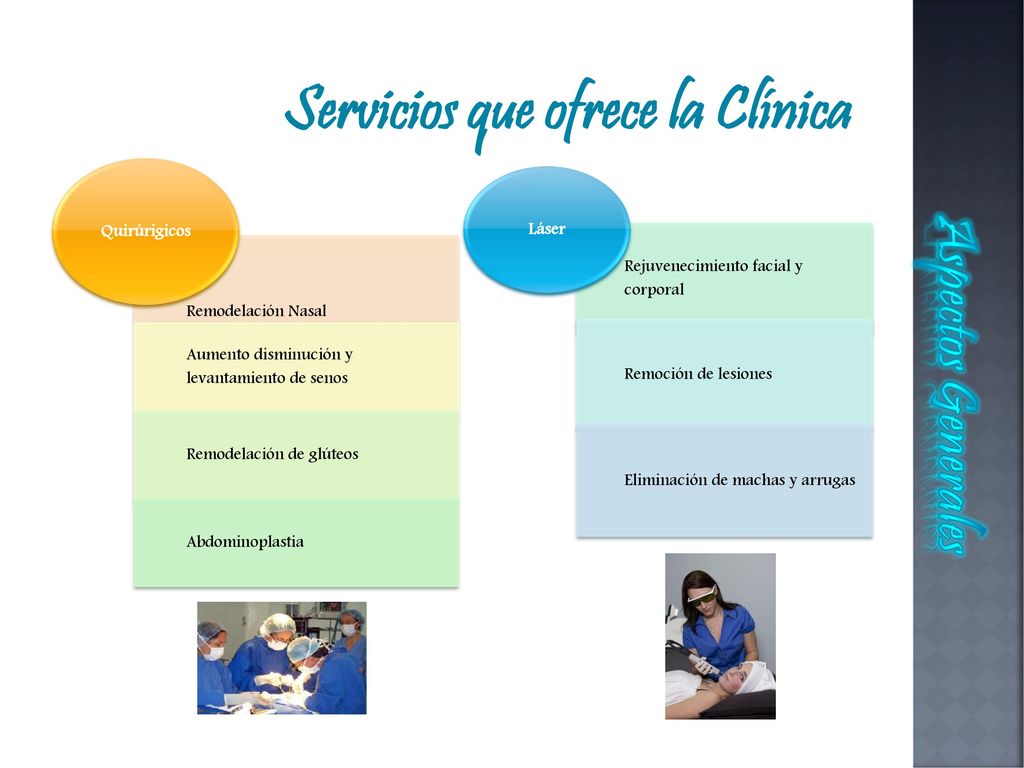 Servicios que ofrece la Clínica

Quirúrigicos

Remodelación Nasal

Aumento disminución y levantamiento de senos

Remodelación de glúteos

Abdominoplastia

Láser

Rejuvenecimiento facial y corporal

Remoción de lesiones

Eliminación de machas y arrugas

Aspectos Generales